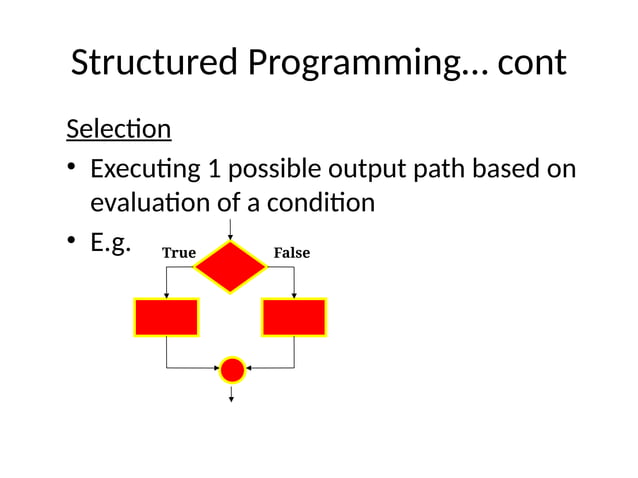 Structured Programming… cont

Selection

• Executing 1 possible output path based on evaluation of a condition

• E.g.

True

False